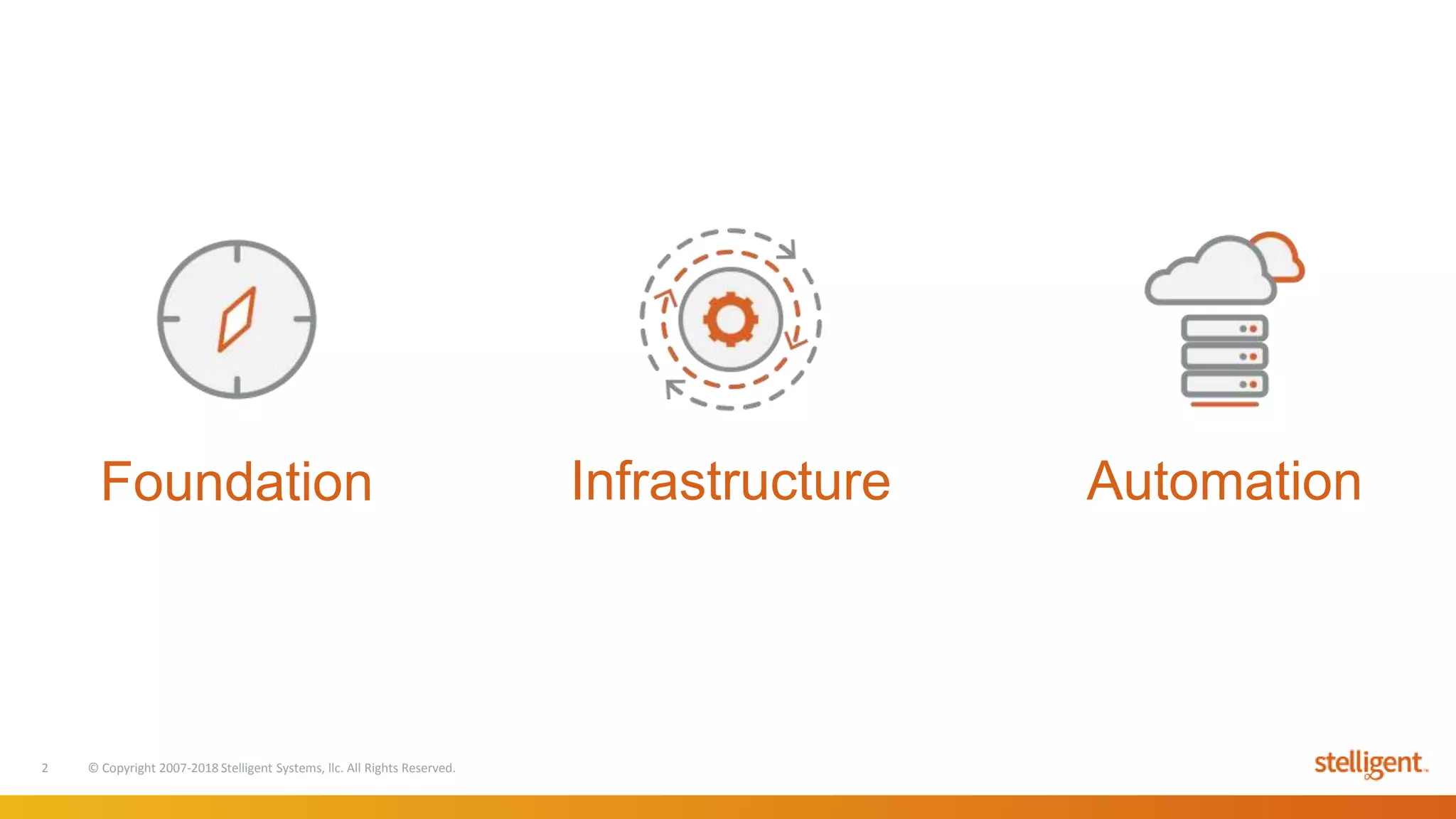 Foundation

Infrastructure

Automation

2

© Copyright 2007-2018 Stelligent Systems, llc. All Rights Reserved.

stelligent.